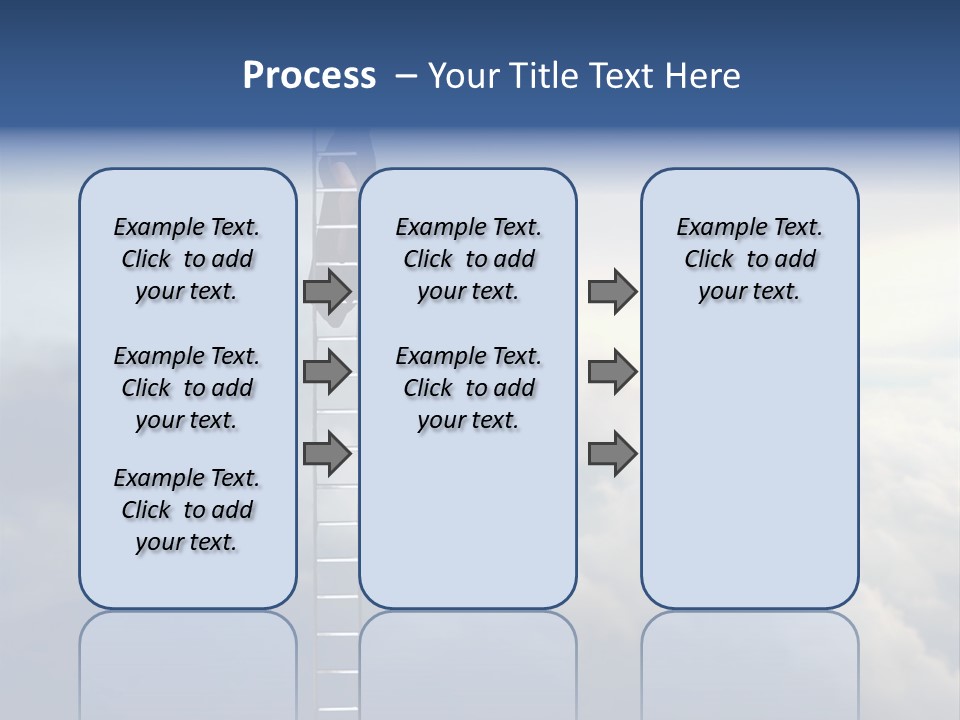 Process – Your Title Text Here

Example Text. Click to add your text.

Example Text. Click to add your text.

Example Text. Click to add your text.

Example Text. Click to add your text.

Example Text. Click to add your text.

Example Text. Click to add your text.